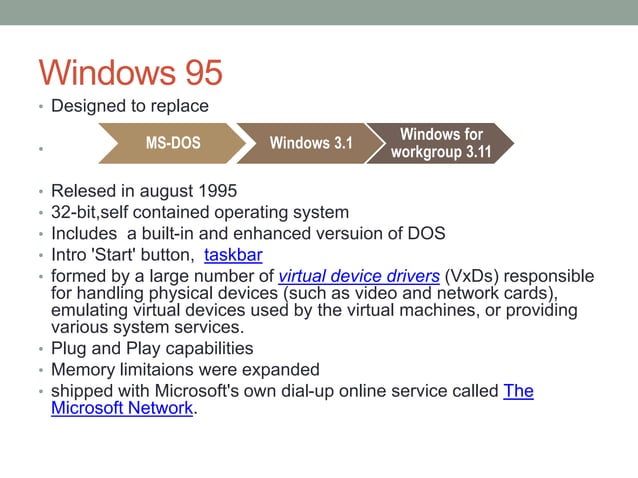 Windows 95

• Designed to replace

• MS-DOS Windows 3.1 Windows for workgroup 3.11

• Relesed in august 1995
• 32-bit,self contained operating system
• Includes a built-in and enhanced versuion of DOS
• Intro 'Start' button, taskbar
• formed by a large number of virtual device drivers (VxDs) responsible for handling physical devices (such as video and network cards), emulating virtual devices used by the virtual machines, or providing various system services.
• Plug and Play capabilities
• Memory limitaions were expanded
• shipped with Microsoft's own dial-up online service called The Microsoft Network.